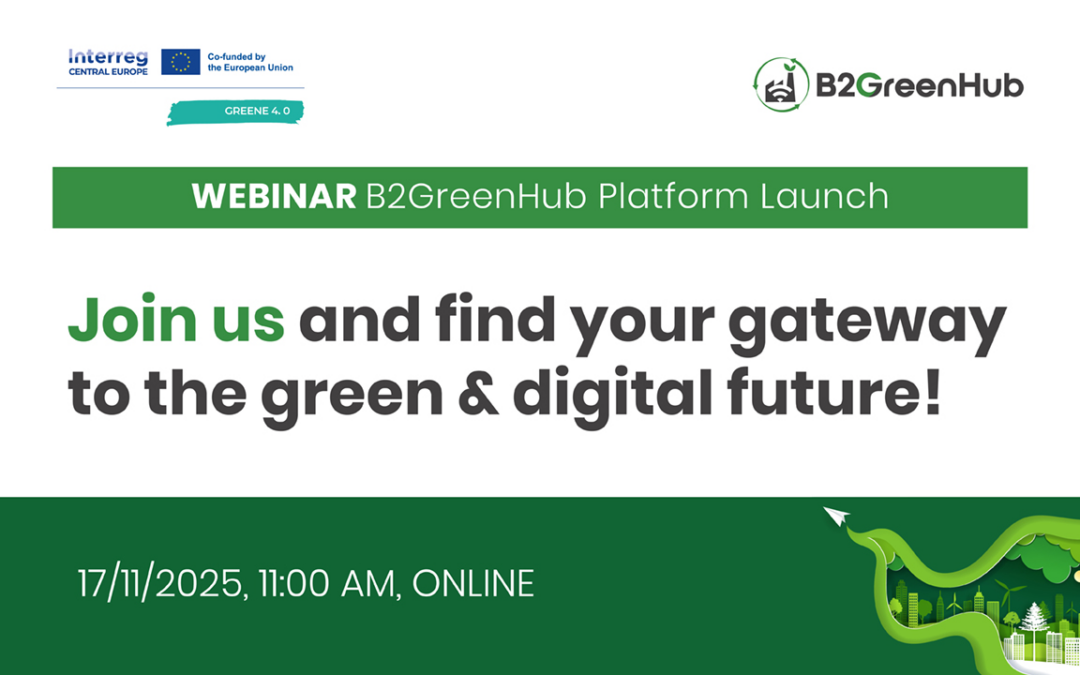 Interreg
CENTRAL EUROPE

Co-funded by the European Union

GREENE 4. 0

B2GreenHub

WEBINAR B2GreenHub Platform Launch

Join us and find your gateway to the green & digital future!

17/11/2025, 11:00 AM, ONLINE